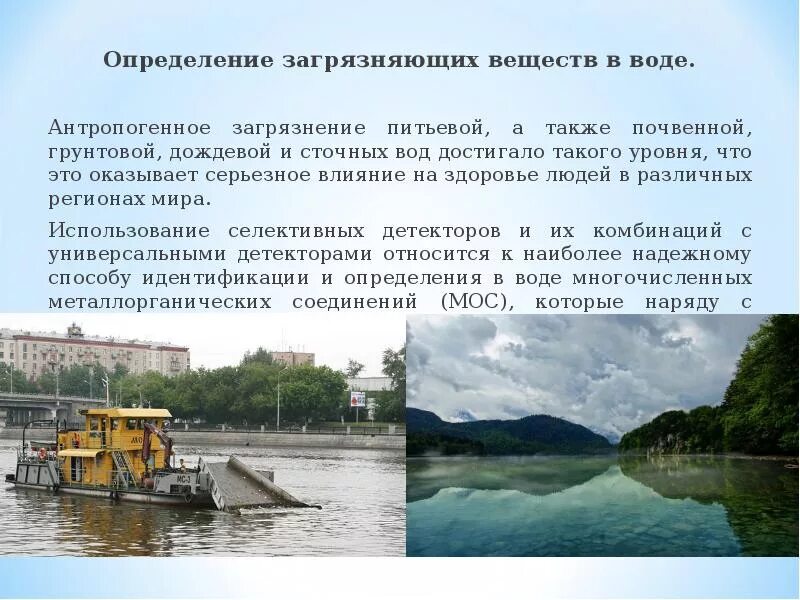 Определение загрязняющих веществ в воде.

Антропогенное загрязнение питьевой, а также почвенной, грунтовой, дождевой и сточных вод достигало такого уровня, что это оказывает серьезное влияние на здоровье людей в различных регионах мира.

Использование селективных детекторов и их комбинаций с универсальными детекторами относится к наиболее надежному способу идентификации и определения в воде многочисленных металлорганических соединений (МОС), которые наряду с

МС-3